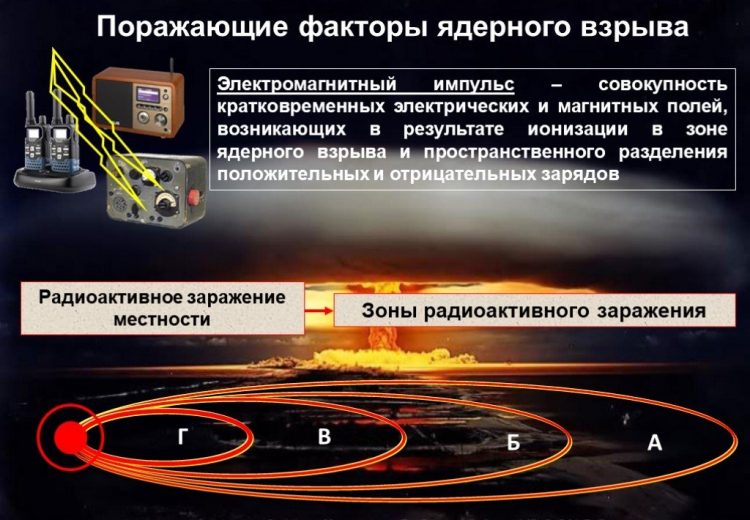 Поражающие факторы ядерного взрыва

Электромагнитный импульс – совокупность кратковременных электрических и магнитных полей, возникающих в результате ионизации в зоне ядерного взрыва и пространственного разделения положительных и отрицательных зарядов

Радиоактивное заражение местности

Зоны радиоактивного заражения

Г

В

Б

А